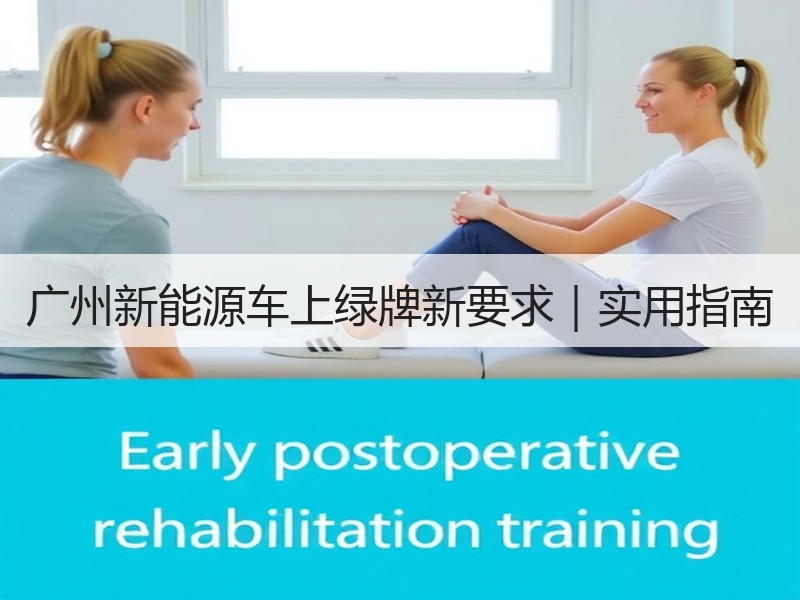 广州新能源车上绿牌新要求｜实用指南

Early postoperative rehabilitation training